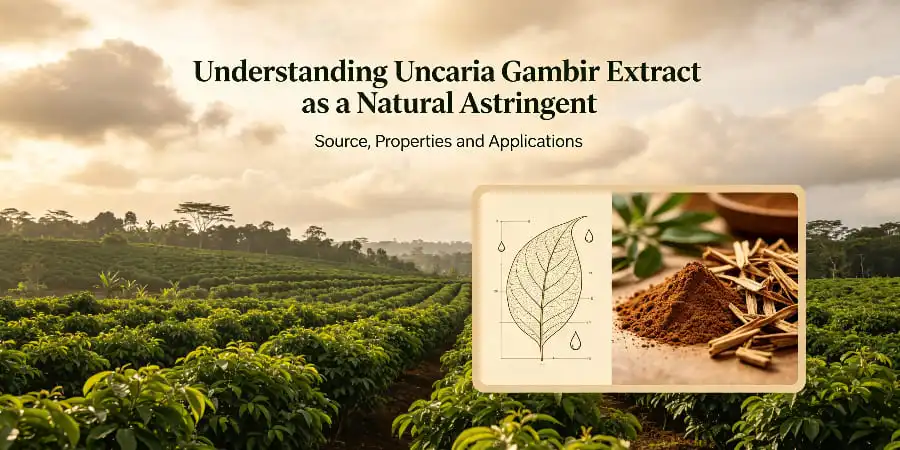 Understanding Uncaria Gambir Extract as a Natural Astringent

Source, Properties and Applications